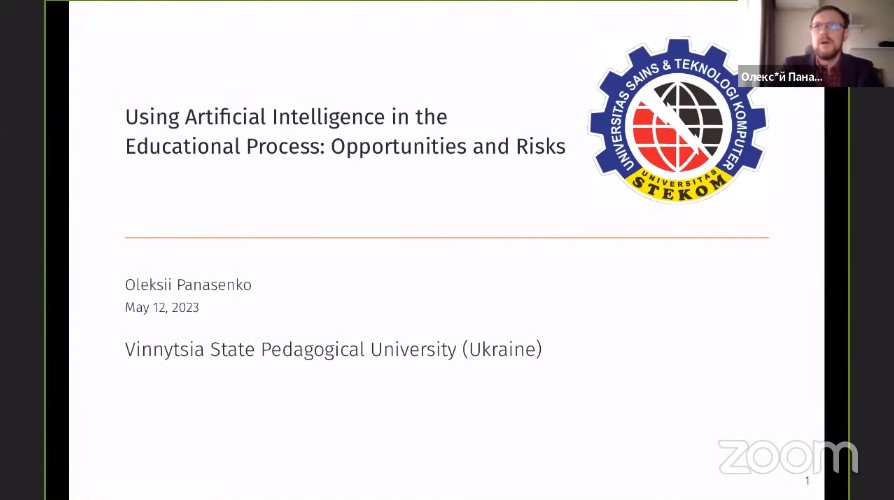 Олекс*й Пана...

UNIVERSITAS SAINS & TEKNOLOGI KOMPUTER
UNIVERSITAS
STEKOM

Using Artificial Intelligence in the Educational Process: Opportunities and Risks

Oleksii Panasenko
May 12, 2023

Vinnytsia State Pedagogical University (Ukraine)

zoom

1